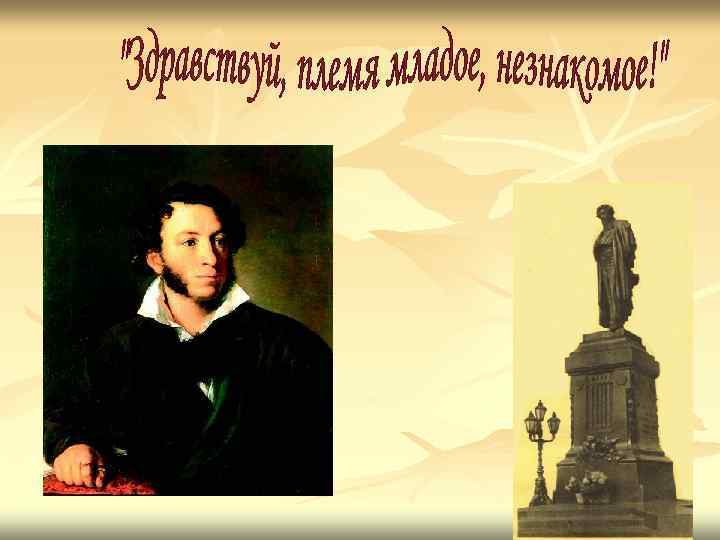 "Здравствуй, племя младое, незнакомое!"